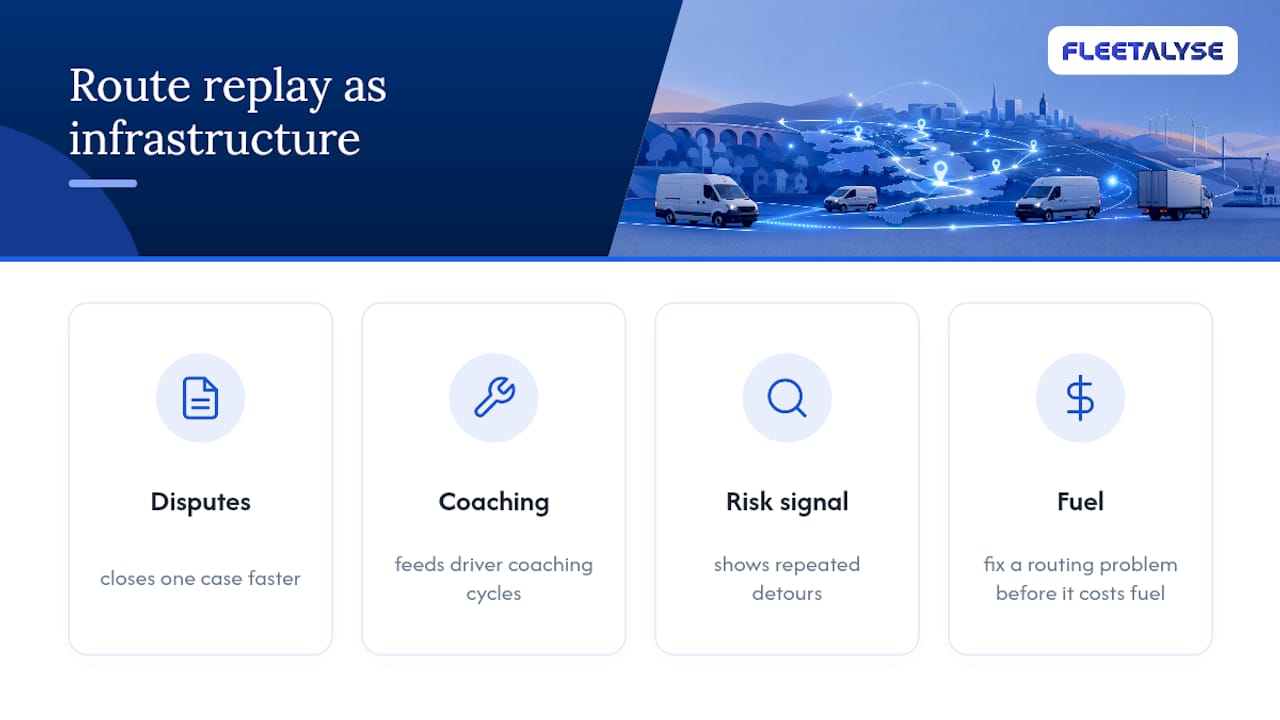 Route replay as infrastructure

FLEETALYSE

Disputes

closes one case faster

Coaching

feeds driver coaching cycles

Risk signal

shows repeated detours

Fuel

fix a routing problem before it costs fuel